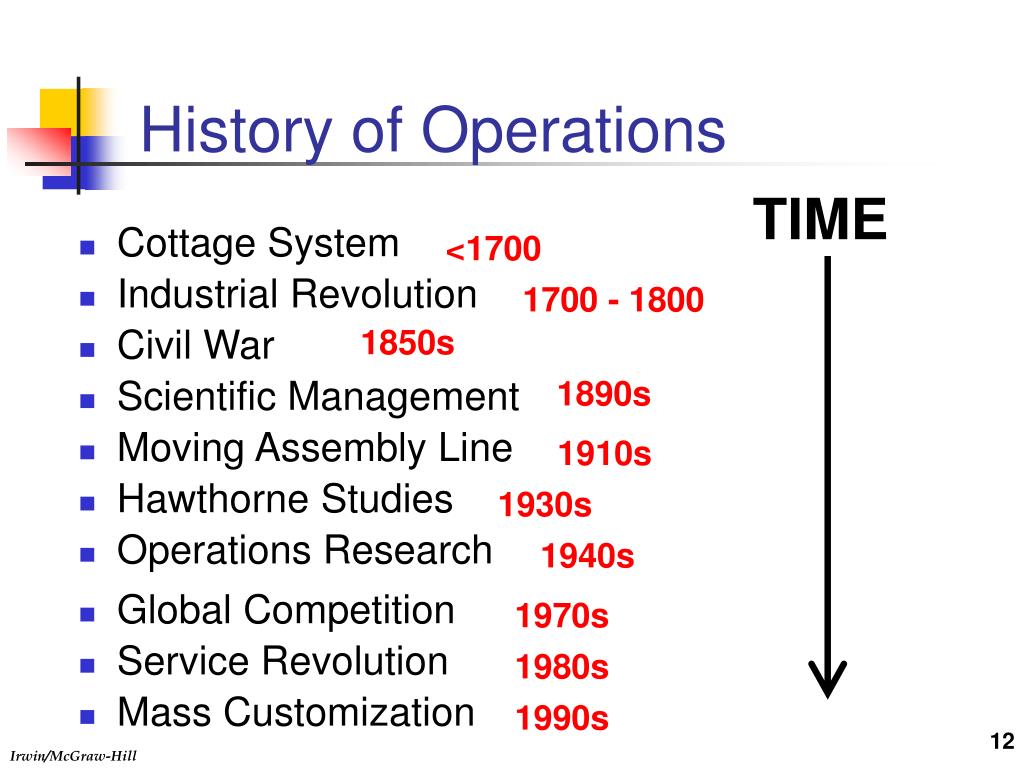 History of Operations

TIME

- Cottage System <1700
- Industrial Revolution 1700 - 1800
- Civil War 1850s
- Scientific Management 1890s
- Moving Assembly Line 1910s
- Hawthorne Studies 1930s
- Operations Research 1940s
- Global Competition 1970s
- Service Revolution 1980s
- Mass Customization 1990s

Irwin/McGraw-Hill

12